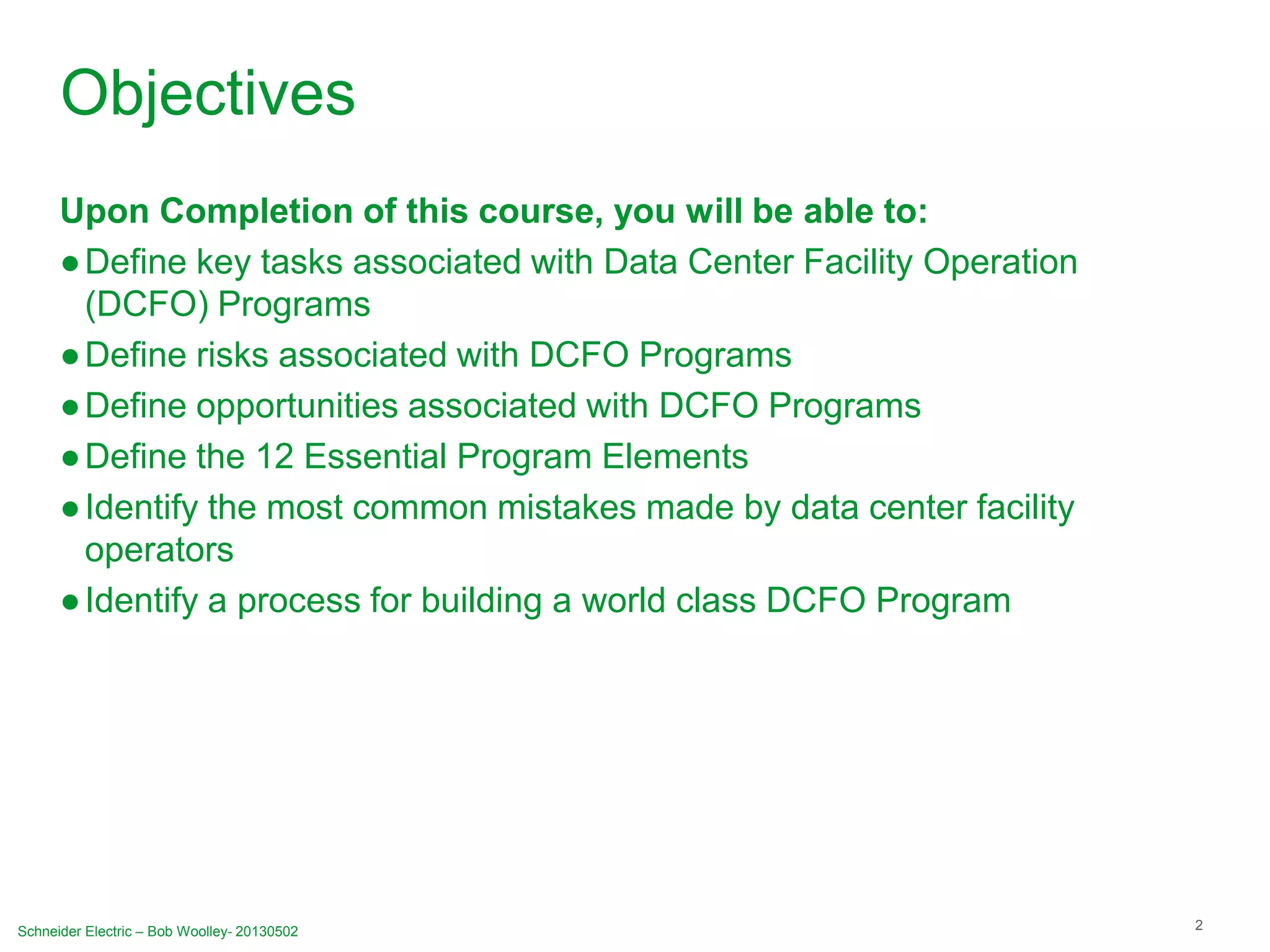 Objectives

Upon Completion of this course, you will be able to:

● Define key tasks associated with Data Center Facility Operation (DCFO) Programs
● Define risks associated with DCFO Programs
● Define opportunities associated with DCFO Programs
● Define the 12 Essential Program Elements
● Identify the most common mistakes made by data center facility operators
● Identify a process for building a world class DCFO Program

Schneider Electric – Bob Woolley- 20130502

2